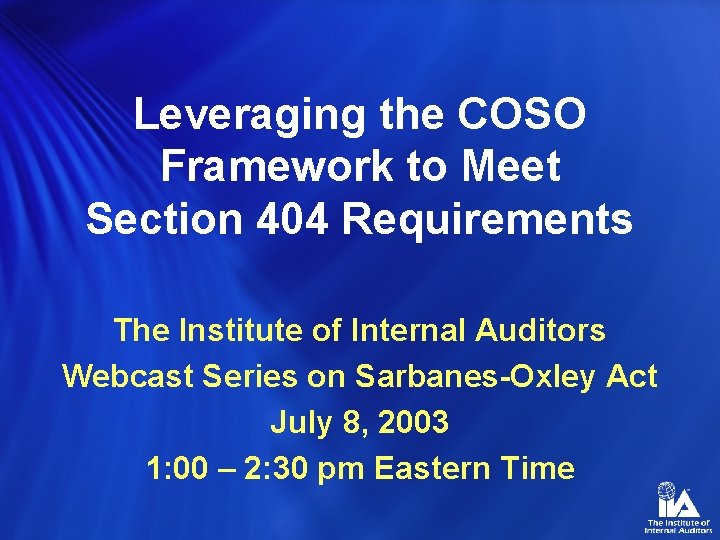 Leveraging the COSO Framework to Meet Section 404 Requirements

The Institute of Internal Auditors
Webcast Series on Sarbanes-Oxley Act
July 8, 2003
1:00 – 2:30 pm Eastern Time

IIA
The Institute of Internal Auditors